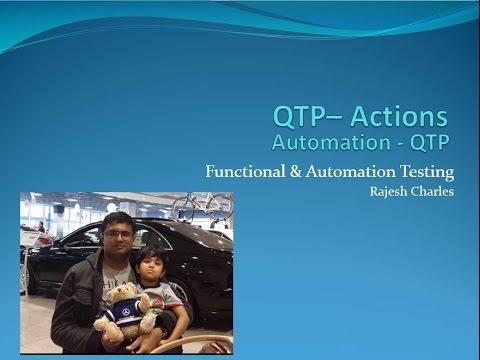 QTP– Actions
Automation - QTP

Functional & Automation Testing
Rajesh Charles